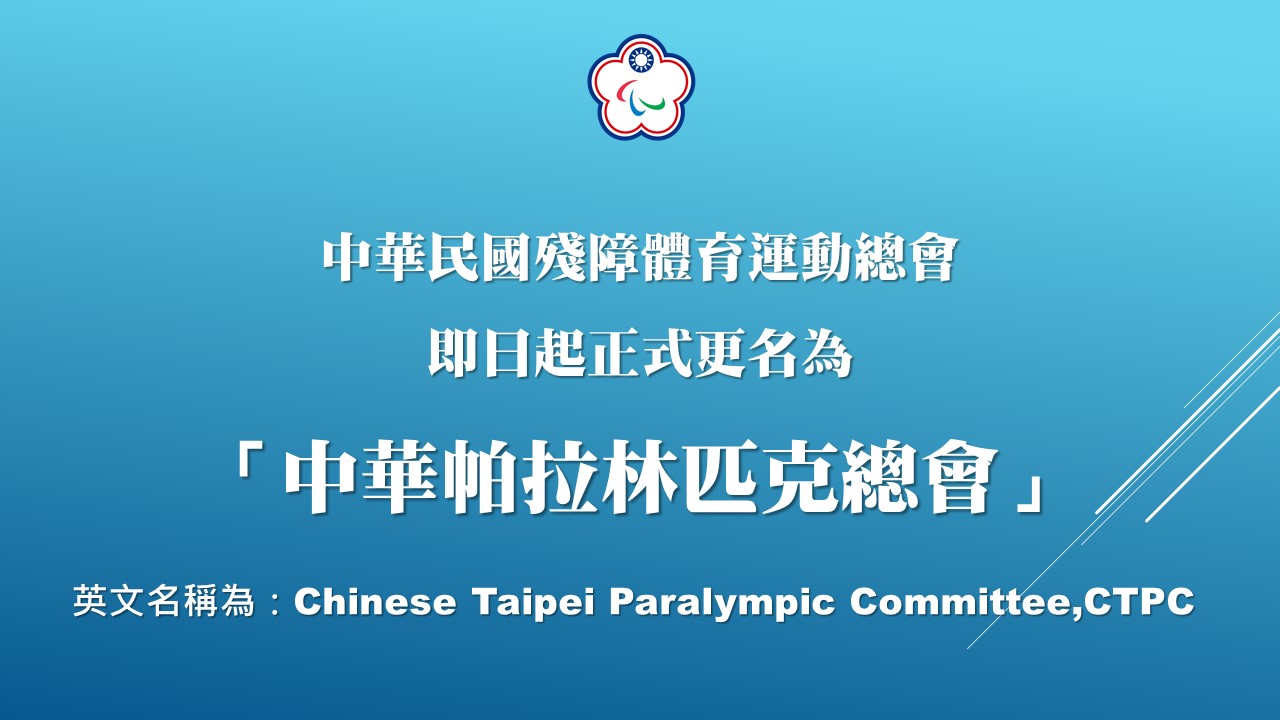 中華民國殘障體育運動總會

即日起正式更名為

「中華帕拉林匹克總會」

英文名稱為：Chinese Taipei Paralympic Committee,CTPC